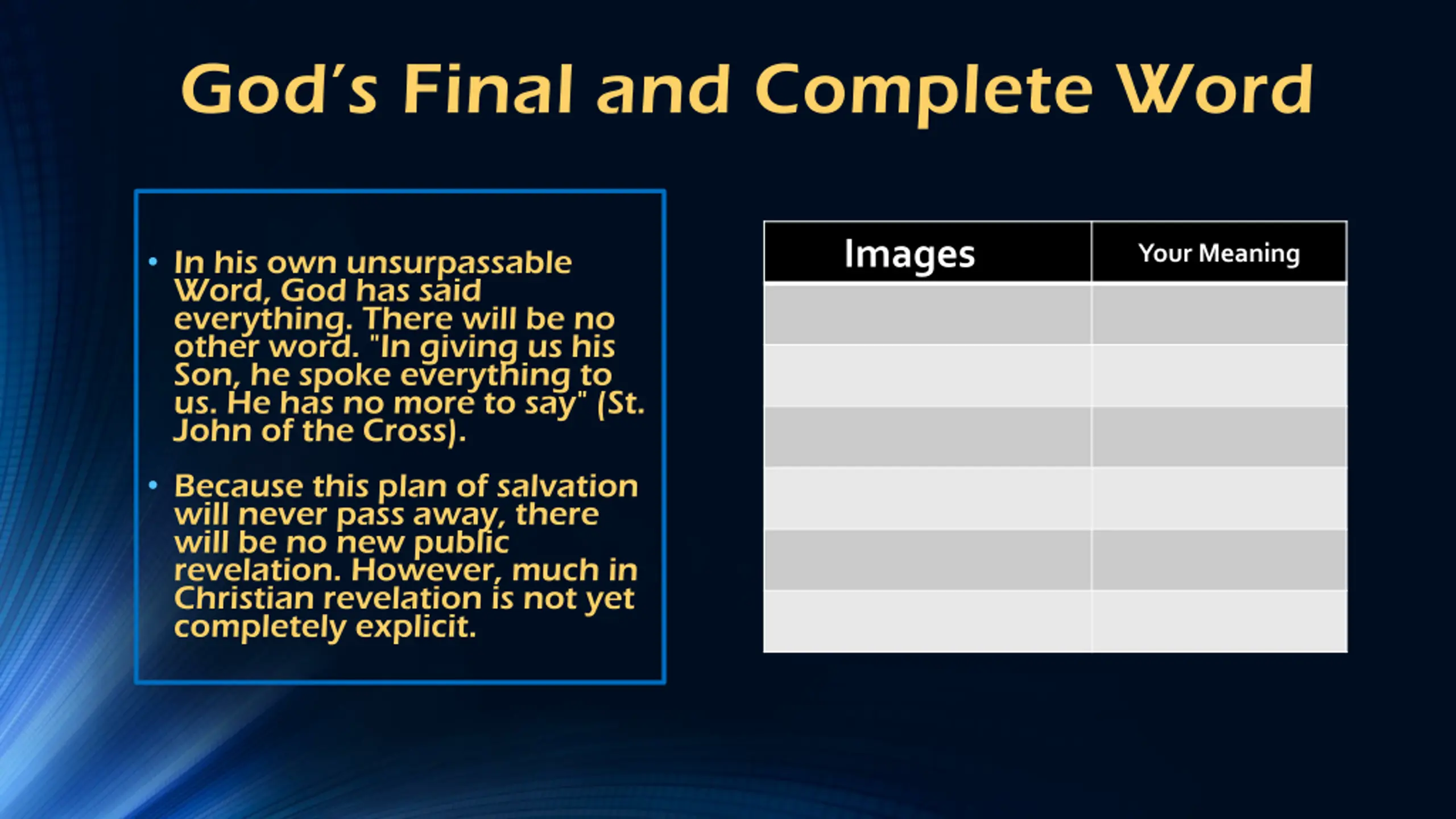 God's Final and Complete Word

• In his own unsurpassable Word, God has said everything. There will be no other word. "In giving us his Son, he spoke everything to us. He has no more to say" (St. John of the Cross).

• Because this plan of salvation will never pass away, there will be no new public revelation. However, much in Christian revelation is not yet completely explicit.

| Images | Your Meaning |
|---|---|
| | |
| | |
| | |
| | |
| | |
| | |